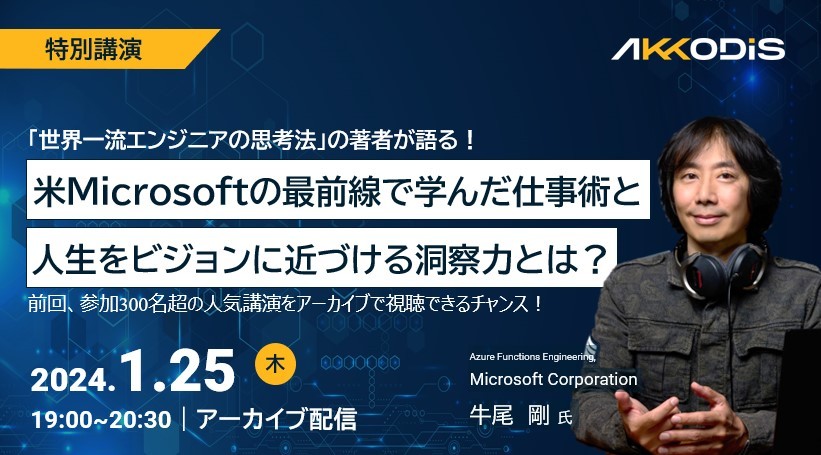 特別講演

AKKODiS

「世界一流エンジニアの思考法」の著者が語る！

米Microsoftの最前線で学んだ仕事術と

人生をビジョンに近づける洞察力とは？

前回、参加300名超の人気講演をアーカイブで視聴できるチャンス！

2024.1.25 木

19:00~20:30 | アーカイブ配信

Azure Functions Engineering,
Microsoft Corporation
牛尾 剛 氏